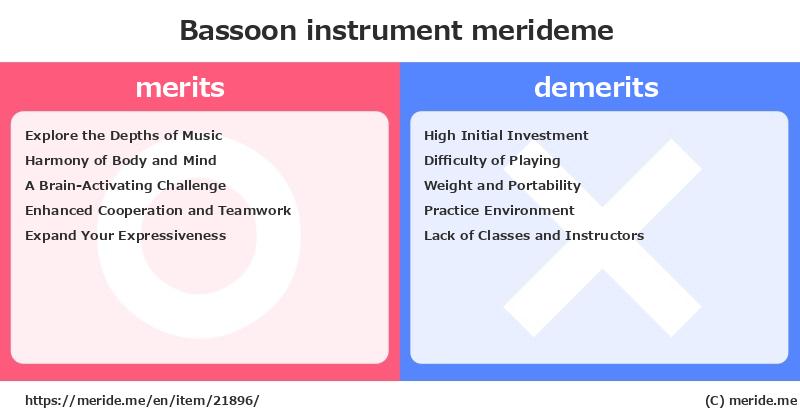 Bassoon instrument merideme

merits

Explore the Depths of Music
Harmony of Body and Mind
A Brain-Activating Challenge
Enhanced Cooperation and Teamwork
Expand Your Expressiveness

demerits

High Initial Investment
Difficulty of Playing
Weight and Portability
Practice Environment
Lack of Classes and Instructors

https://meride.me/en/item/21896/

(C) meride.me